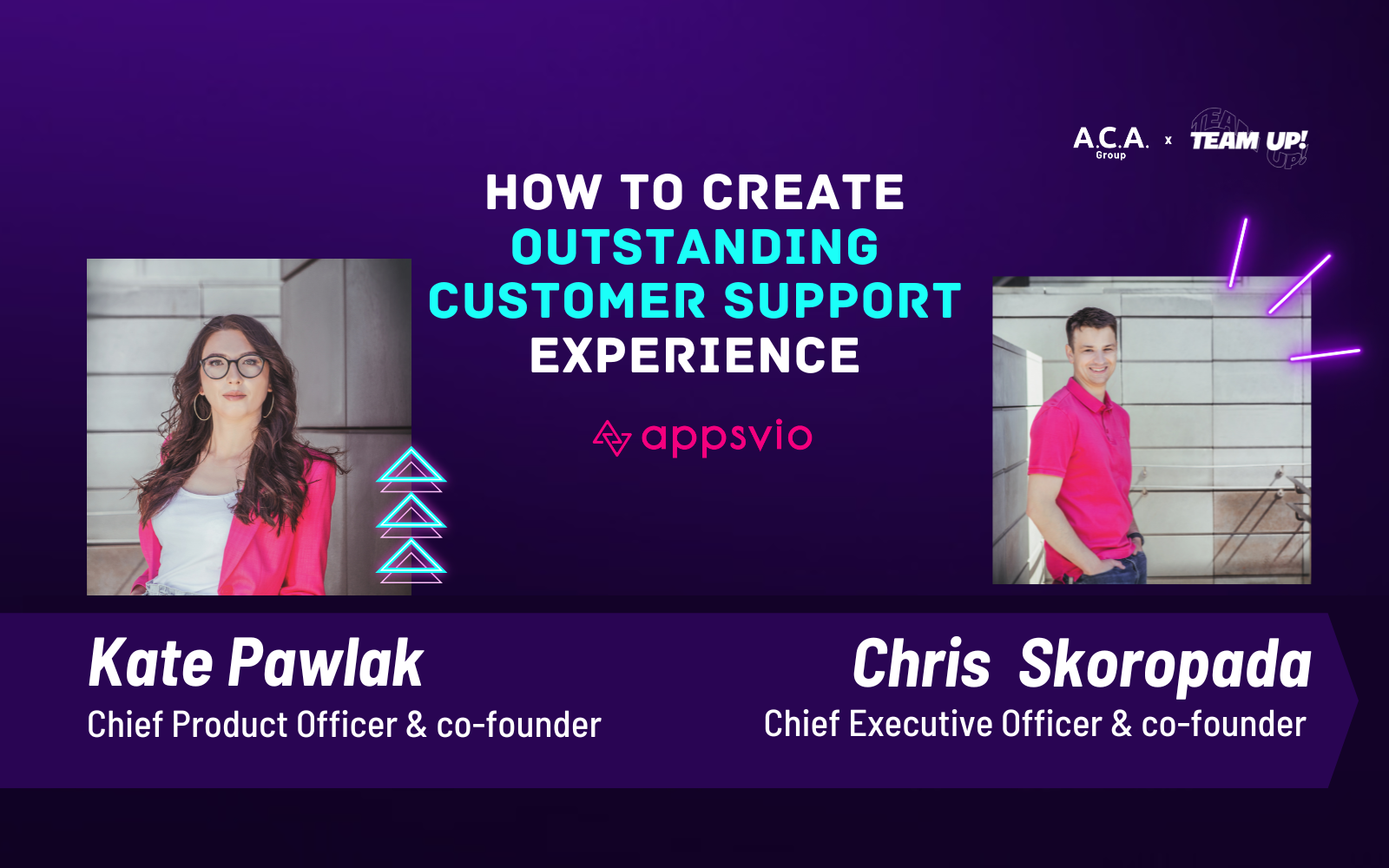 A.C.A. Group x TEAM UP!

HOW TO CREATE OUTSTANDING CUSTOMER SUPPORT EXPERIENCE

appsvio

Kate Pawlak
Chief Product Officer & co-founder

Chris Skoropada
Chief Executive Officer & co-founder